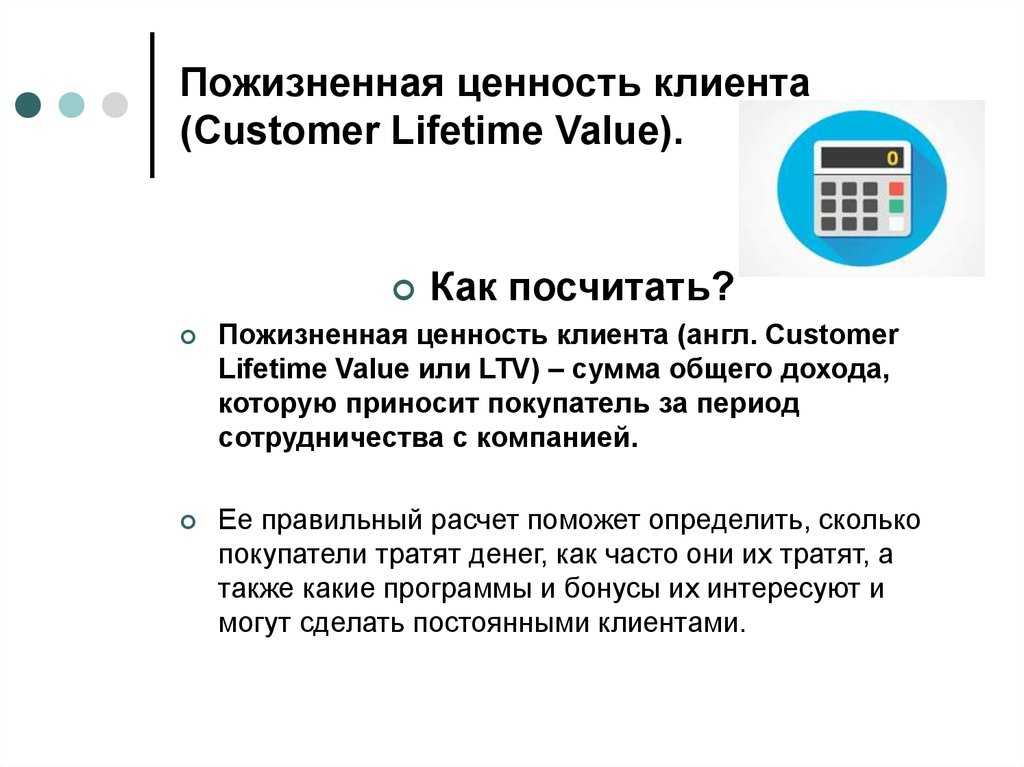 Пожизненная ценность клиента (Customer Lifetime Value).

0

Как посчитать?

Пожизненная ценность клиента (англ. Customer Lifetime Value или LTV) – сумма общего дохода, которую приносит покупатель за период сотрудничества с компанией.

Ее правильный расчет поможет определить, сколько покупатели тратят денег, как часто они их тратят, а также какие программы и бонусы их интересуют и могут сделать постоянными клиентами.